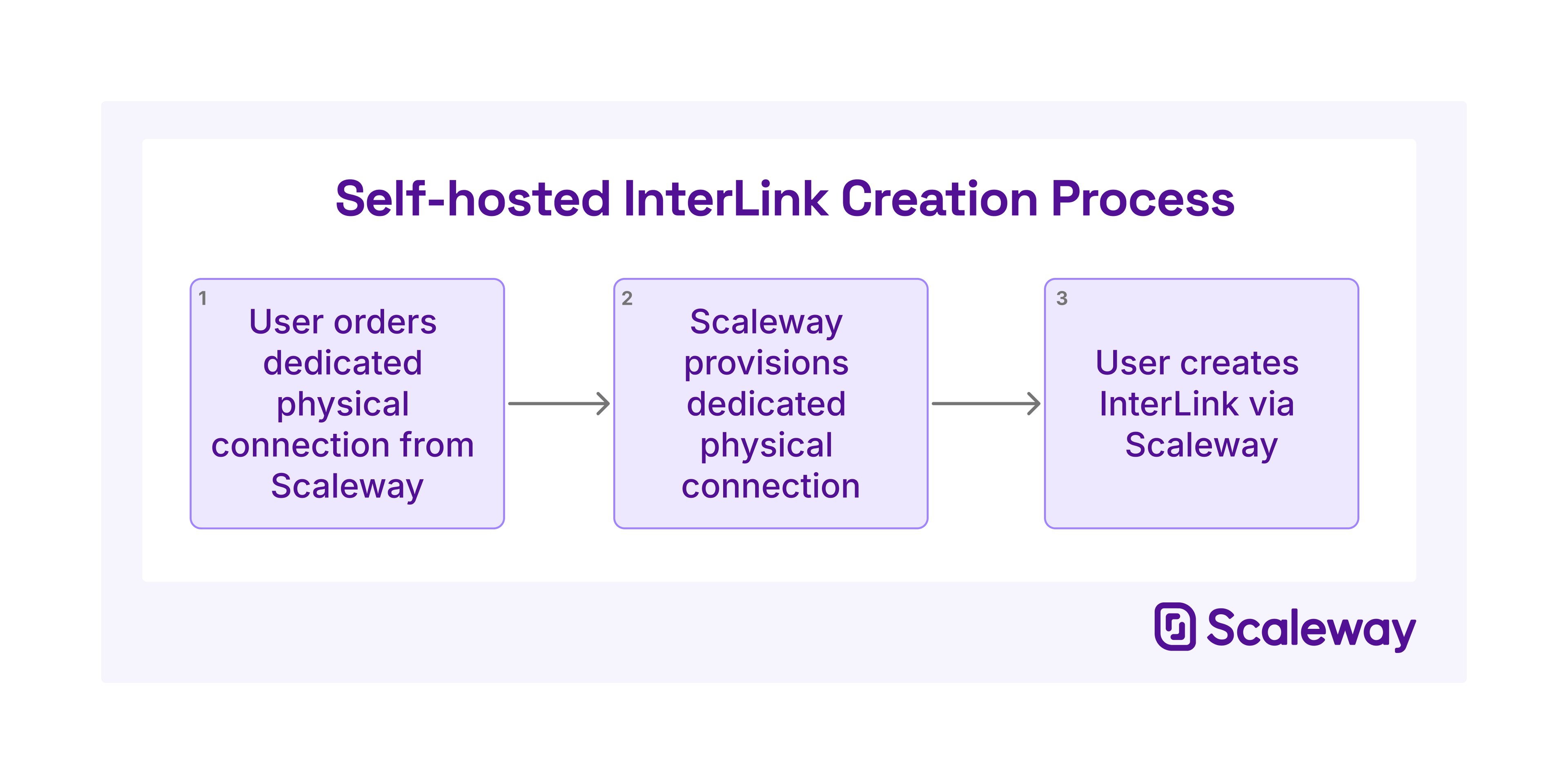 Self-hosted InterLink Creation Process

1
User orders dedicated physical connection from Scaleway

2
Scaleway provisions dedicated physical connection

3
User creates InterLink via Scaleway

Scaleway